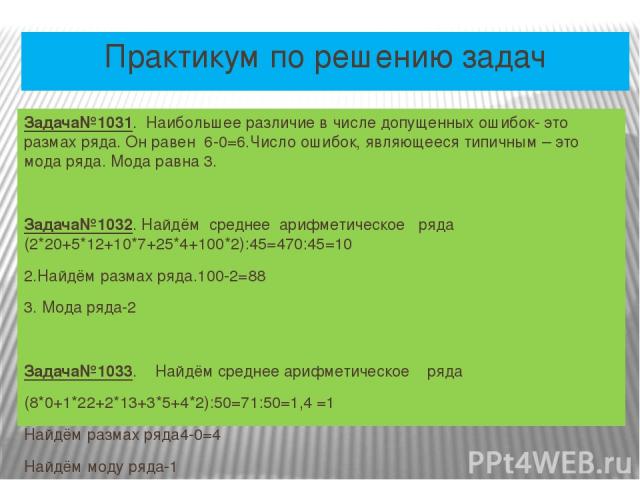 Практикум по решению задач

Задача№1031. Наибольшее различие в числе допущенных ошибок- это размах ряда. Он равен 6-0=6.Число ошибок, являющееся типичным – это мода ряда. Мода равна 3.

Задача№1032. Найдём среднее арифметическое ряда (2*20+5*12+10*7+25*4+100*2):45=470:45=10

2.Найдём размах ряда.100-2=88

3. Мода ряда-2

Задача№1033. Найдём среднее арифметическое ряда

(8*0+1*22+2*13+3*5+4*2):50=71:50=1,4 =1

Найдём размах ряда4-0=4

Найдём моду ряда-1

PPt4WEB.ru